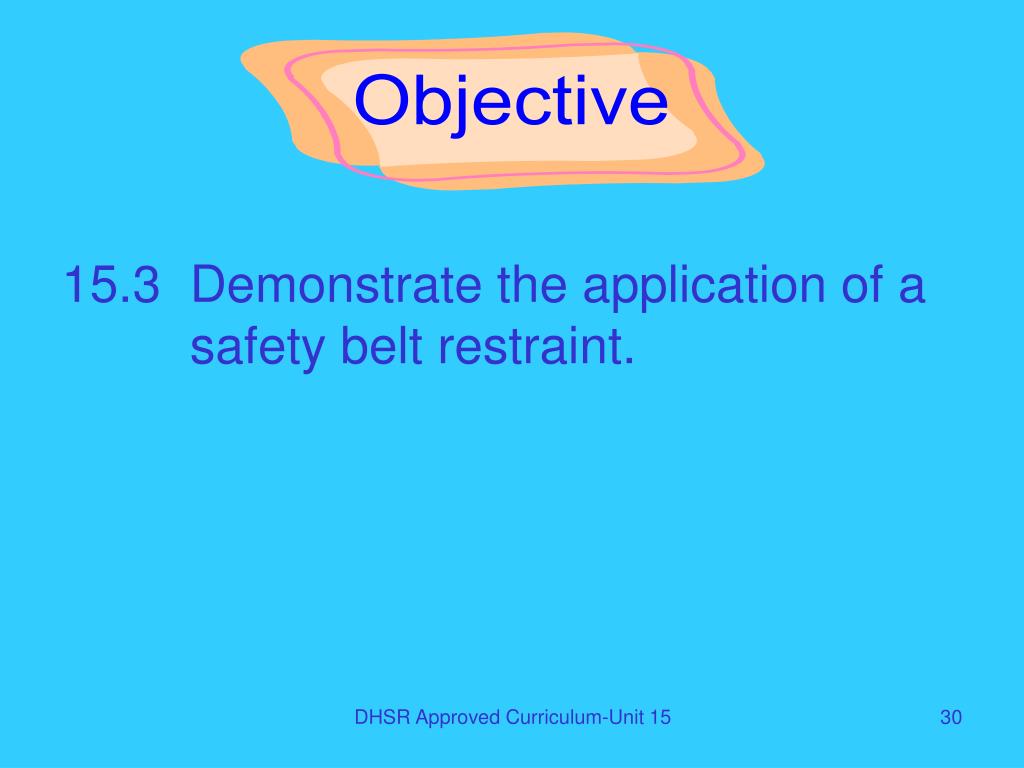 Objective

15.3 Demonstrate the application of a safety belt restraint.

DHSR Approved Curriculum-Unit 15

30